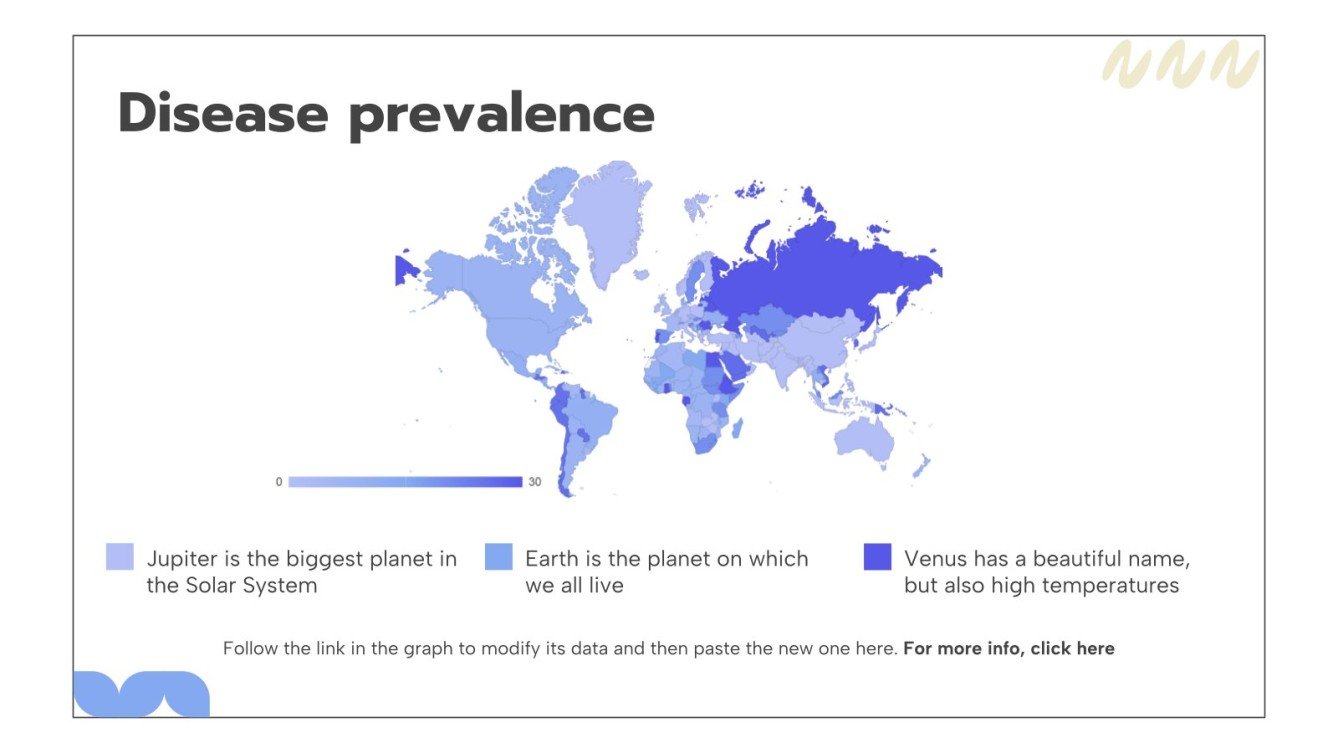 Disease prevalence

0

30

Jupiter is the biggest planet in the Solar System

Earth is the planet on which we all live

Venus has a beautiful name, but also high temperatures

Follow the link in the graph to modify its data and then paste the new one here. **For more info, click here**